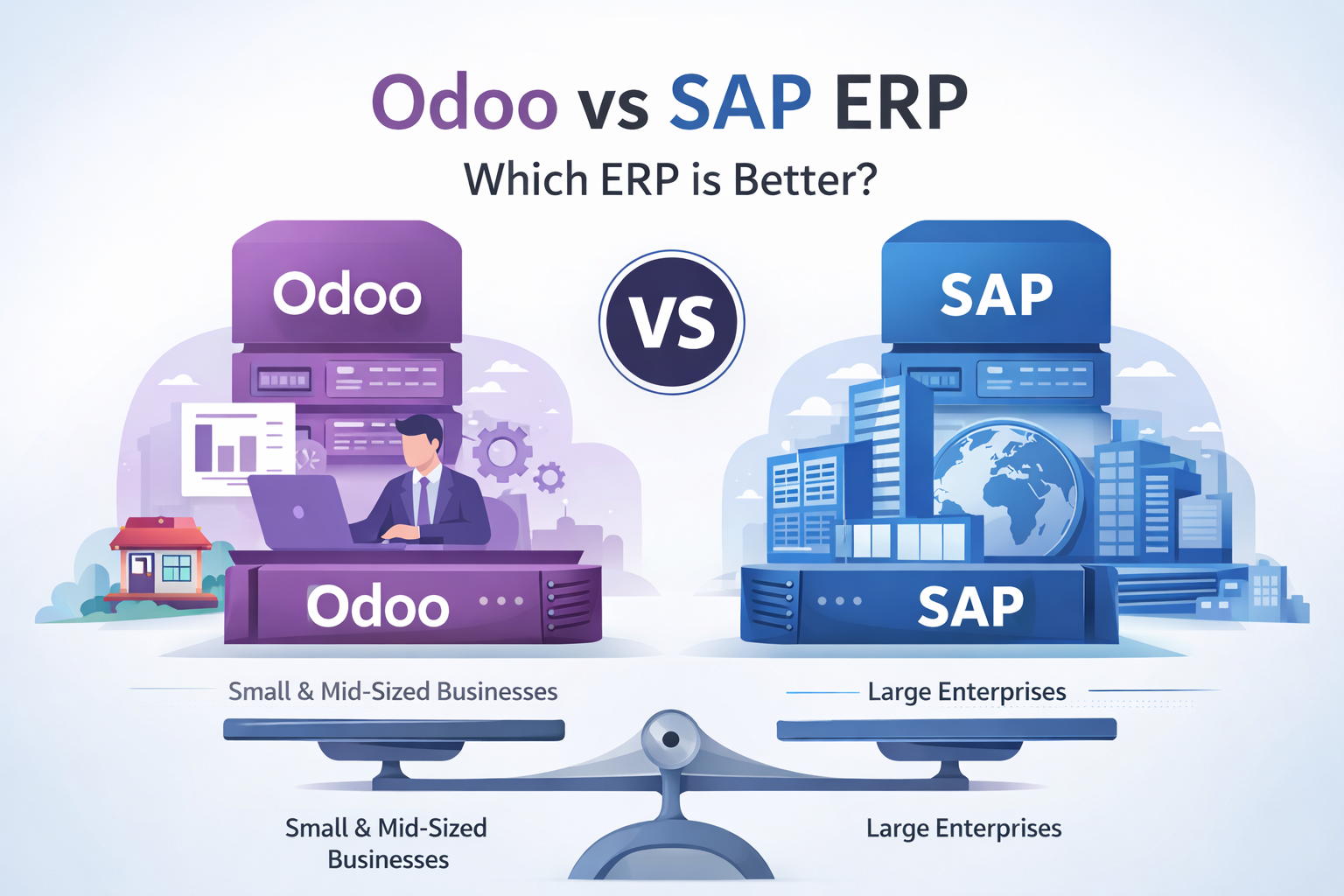 Odoo vs SAP ERP
Which ERP is Better?

Odoo

VS

SAP

Odoo

SAP

Small & Mid-Sized Businesses

Large Enterprises

Small & Mid-Sized Businesses

Large Enterprises